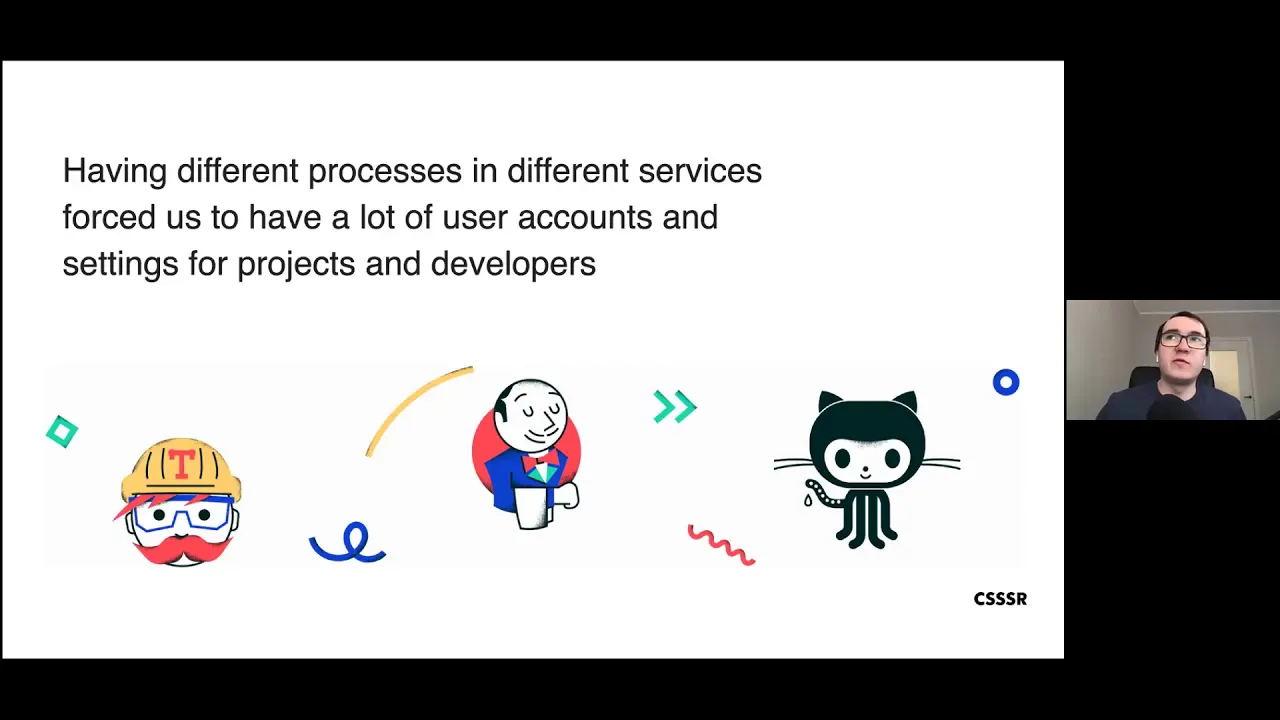 Having different processes in different services forced us to have a lot of user accounts and settings for projects and developers

T

CSSSR